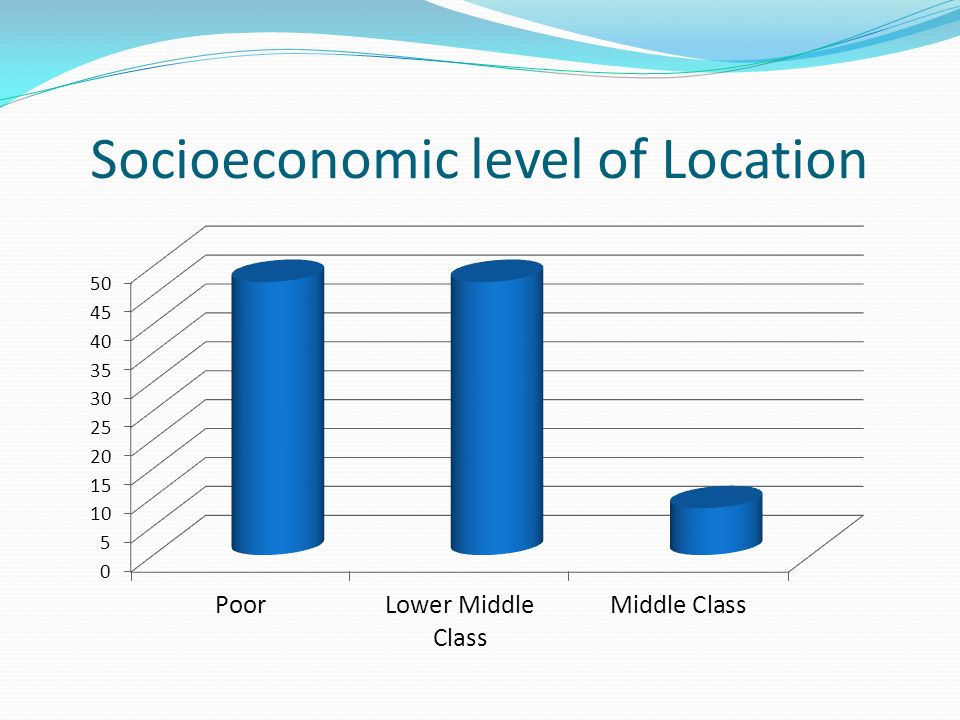 Socioeconomic level of Location

50
45
40
35
30
25
20
15
10
5
0

Poor
Lower Middle Class
Middle Class